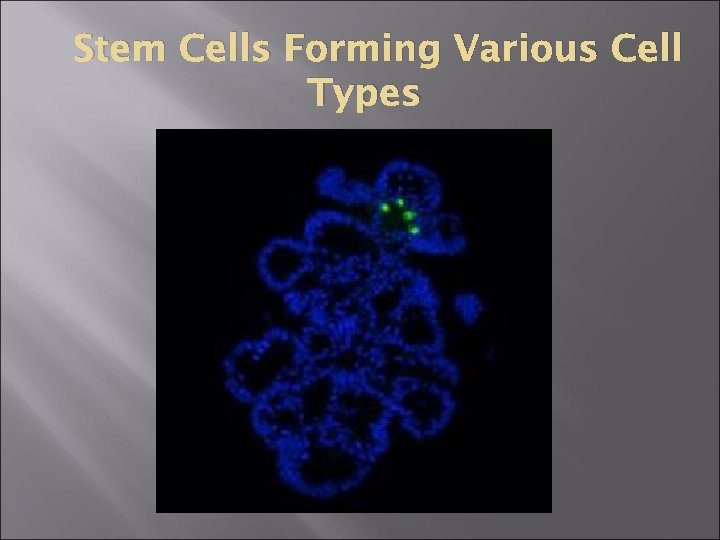 Stem Cells Forming Various Cell Types